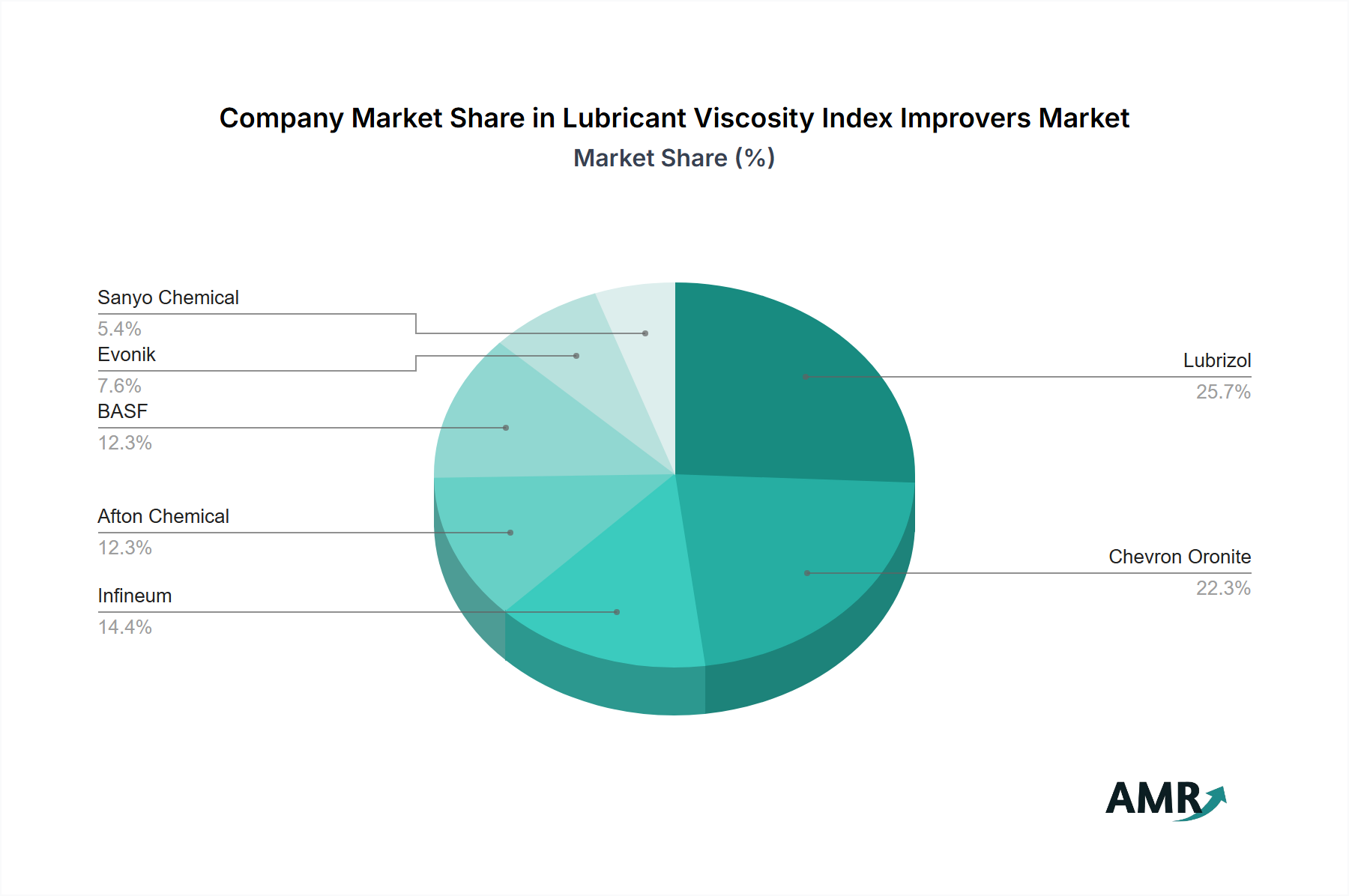 Company Market Share in Lubricant Viscosity Index Improvers Market
Market Share (%)

Sanyo Chemical
5.4%
Evonik
7.6%
BASF
12.3%
Afton Chemical
12.3%
Infineum
14.4%

Lubrizol
25.7%
Chevron Oronite
22.3%

AMR